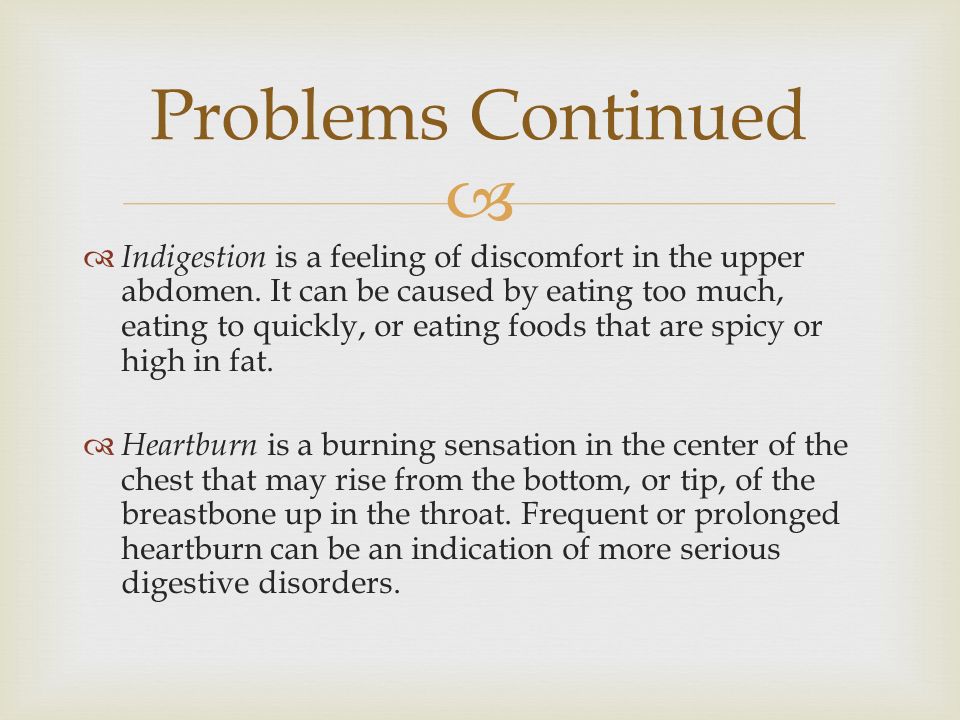 Problems Continued

Indigestion is a feeling of discomfort in the upper abdomen. It can be caused by eating too much, eating to quickly, or eating foods that are spicy or high in fat.

Heartburn is a burning sensation in the center of the chest that may rise from the bottom, or tip, of the breastbone up in the throat. Frequent or prolonged heartburn can be an indication of more serious digestive disorders.